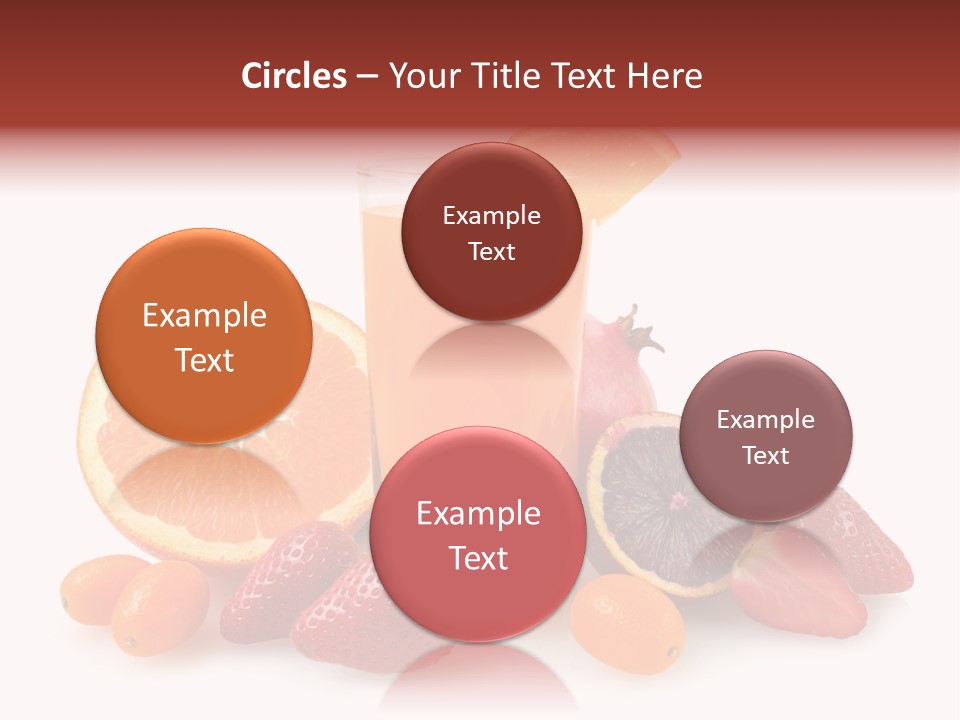 Circles – Your Title Text Here

Example Text

Example Text

Example Text

Example Text